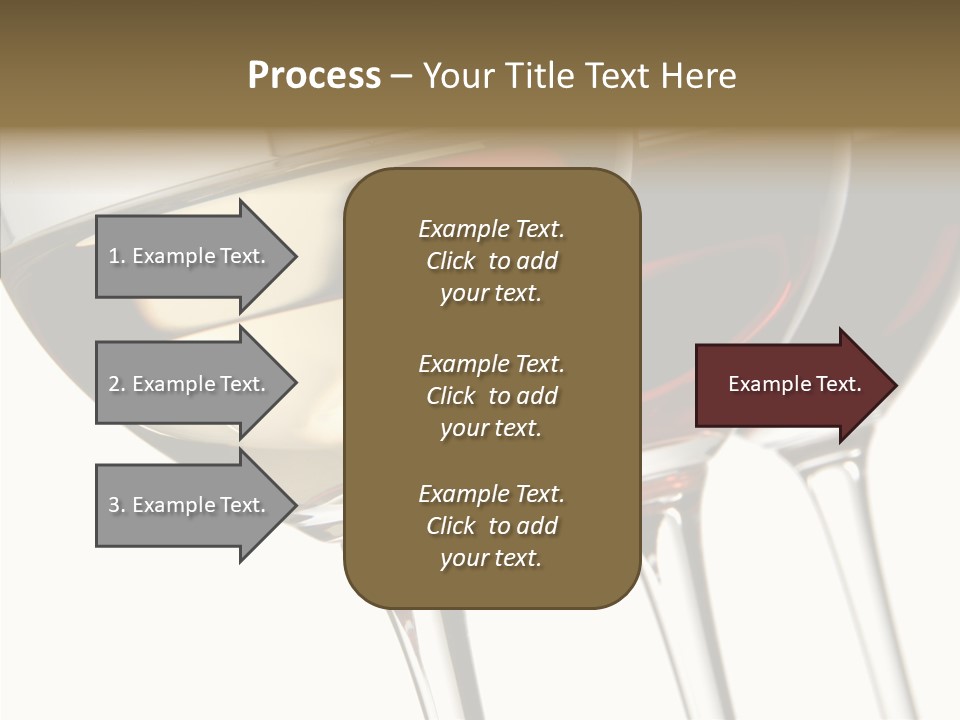 Process – Your Title Text Here

1. Example Text.

2. Example Text.

3. Example Text.

Example Text. Click to add your text.

Example Text. Click to add your text.

Example Text. Click to add your text.

Example Text.